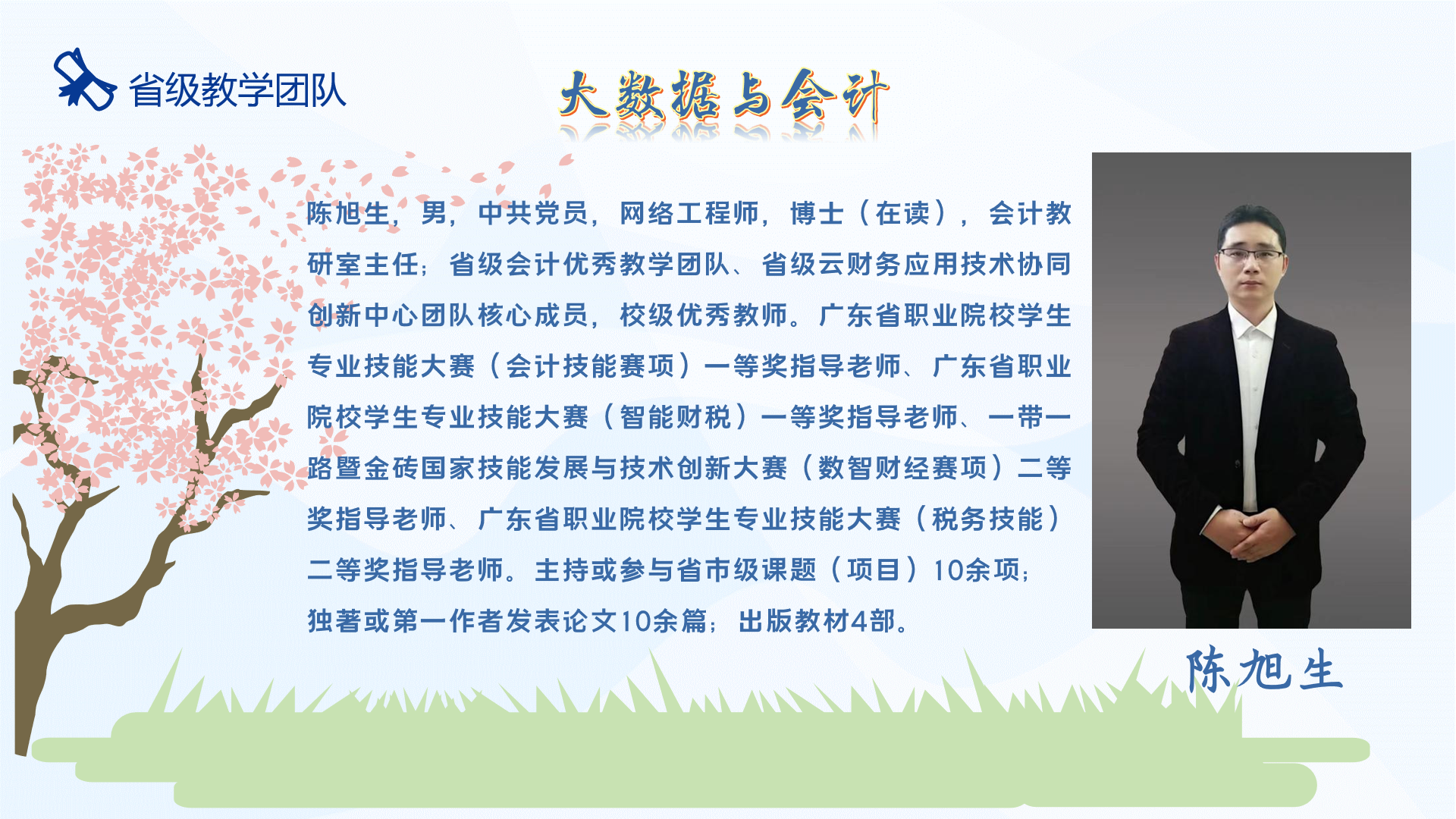 省级教学团队

大数据与会计

陈旭生，男，中共党员，网络工程师，博士（在读），会计教研室主任；省级会计优秀教学团队、省级云财务应用技术协同创新中心团队核心成员，校级优秀教师。广东省职业院校学生专业技能大赛（会计技能赛项）一等奖指导老师、广东省职业院校学生专业技能大赛（智能财税）一等奖指导老师、一带一路暨金砖国家技能发展与技术创新大赛（数智财经赛项）二等奖指导老师、广东省职业院校学生专业技能大赛（税务技能）二等奖指导老师。主持或参与省市级课题（项目）10余项；独著或第一作者发表论文10余篇；出版教材4部。

陈旭生